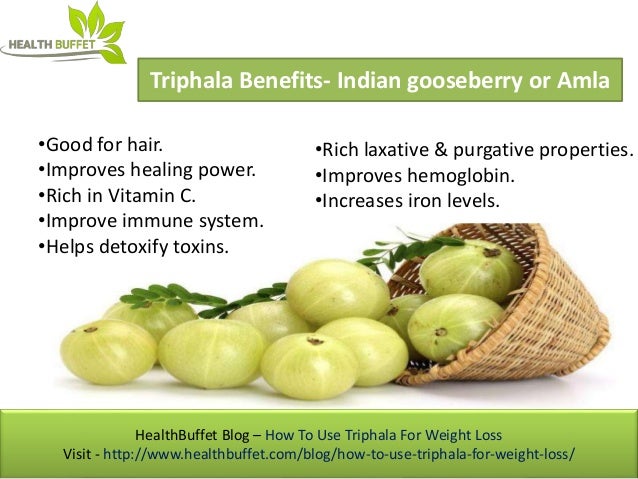 HEALTH BUFFET

Triphala Benefits- Indian gooseberry or Amla

•Good for hair.
•Improves healing power.
•Rich in Vitamin C.
•Improve immune system.
•Helps detoxify toxins.

•Rich laxative & purgative properties.
•Improves hemoglobin.
•Increases iron levels.

HealthBuffet Blog – How To Use Triphala For Weight Loss
Visit - http://www.healthbuffet.com/blog/how-to-use-triphala-for-weight-loss/